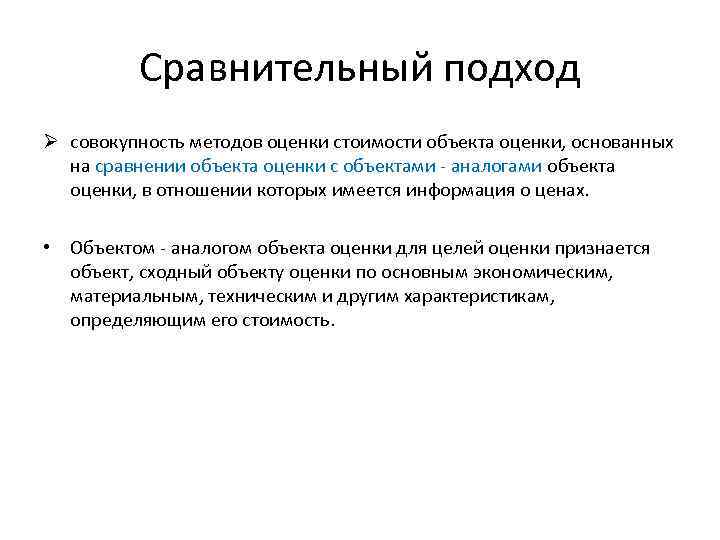 Сравнительный подход

➢ совокупность методов оценки стоимости объекта оценки, основанных на сравнении объекта оценки с объектами - аналогами объекта оценки, в отношении которых имеется информация о ценах.

• Объектом - аналогом объекта оценки для целей оценки признается объект, сходный объекту оценки по основным экономическим, материальным, техническим и другим характеристикам, определяющим его стоимость.